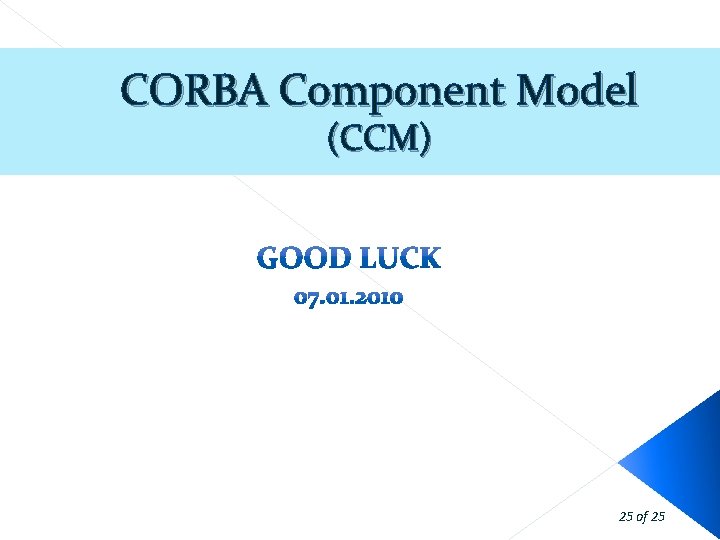 CORBA Component Model
(CCM)

GOOD LUCK
07.01.2010

25 of 25